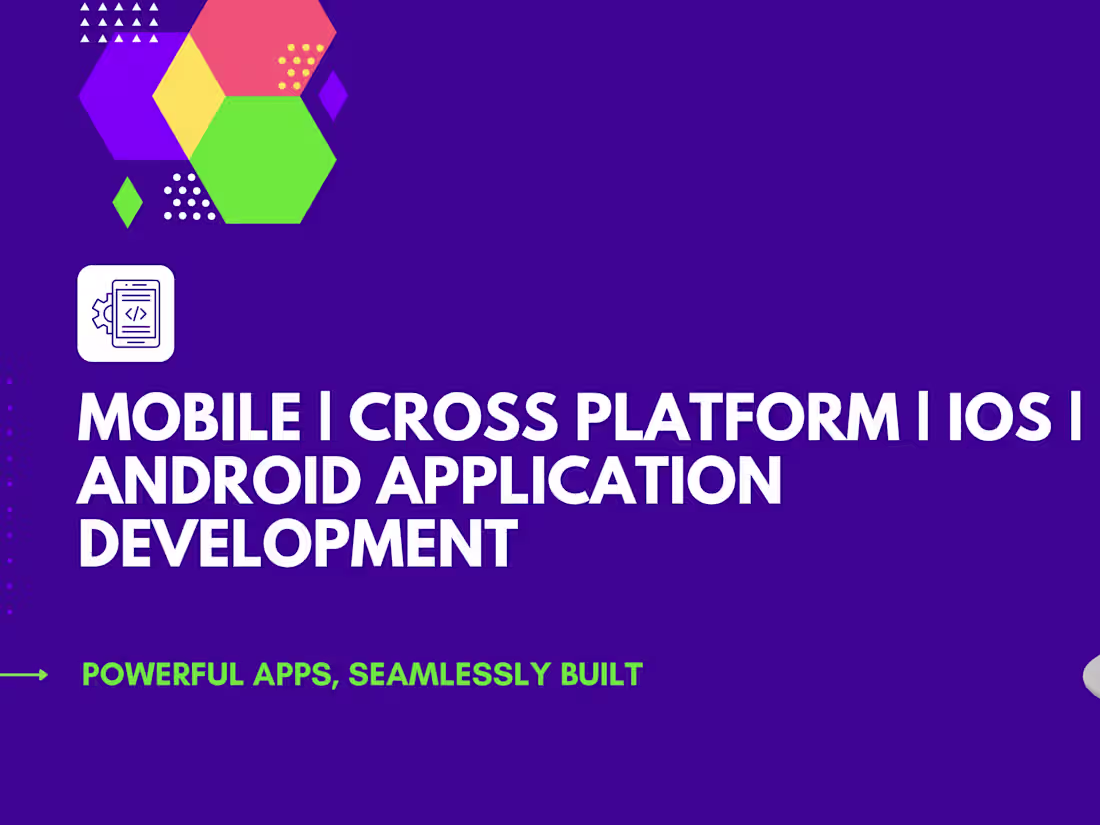 </>

MOBILE | CROSS PLATFORM | IOS | ANDROID APPLICATION DEVELOPMENT

POWERFUL APPS, SEAMLESSLY BUILT